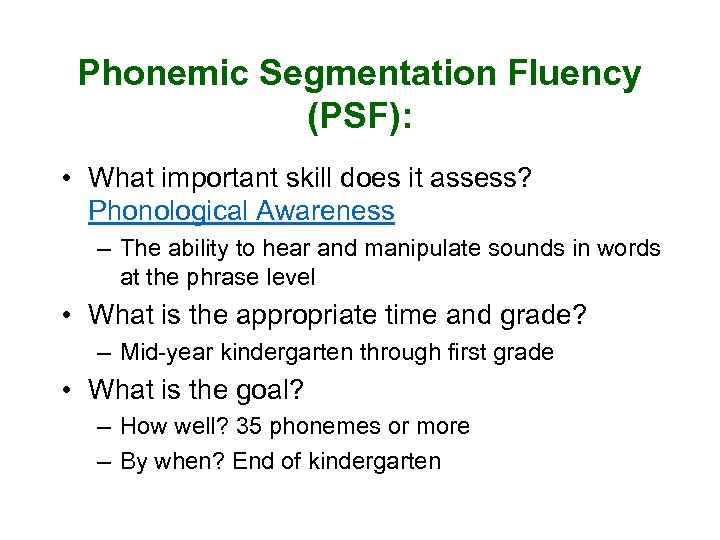 Phonemic Segmentation Fluency (PSF):

• What important skill does it assess? Phonological Awareness
– The ability to hear and manipulate sounds in words at the phrase level
• What is the appropriate time and grade?
– Mid-year kindergarten through first grade
• What is the goal?
– How well? 35 phonemes or more
– By when? End of kindergarten